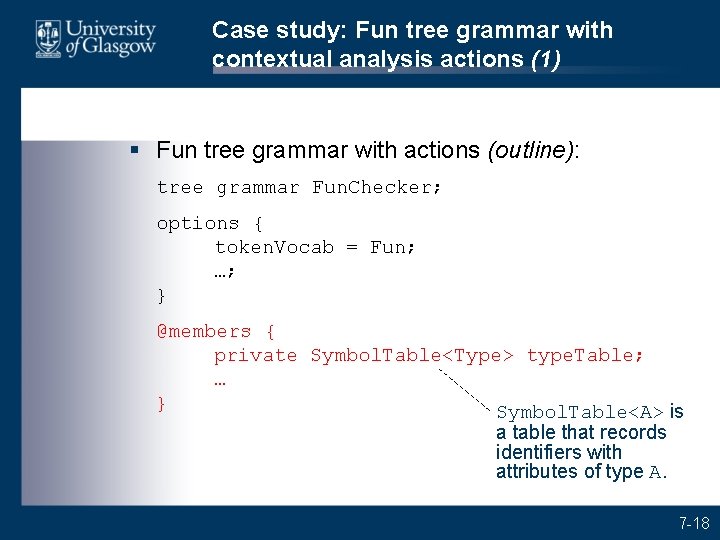 University of Glasgow

Case study: Fun tree grammar with contextual analysis actions (1)

▪ Fun tree grammar with actions (outline):

tree grammar FunChecker;

options {
tokenVocab = Fun;
…;
}

@members {
private SymbolTable<Type> typeTable;
…
}

SymbolTable<A> is a table that records identifiers with attributes of type A.

7-18